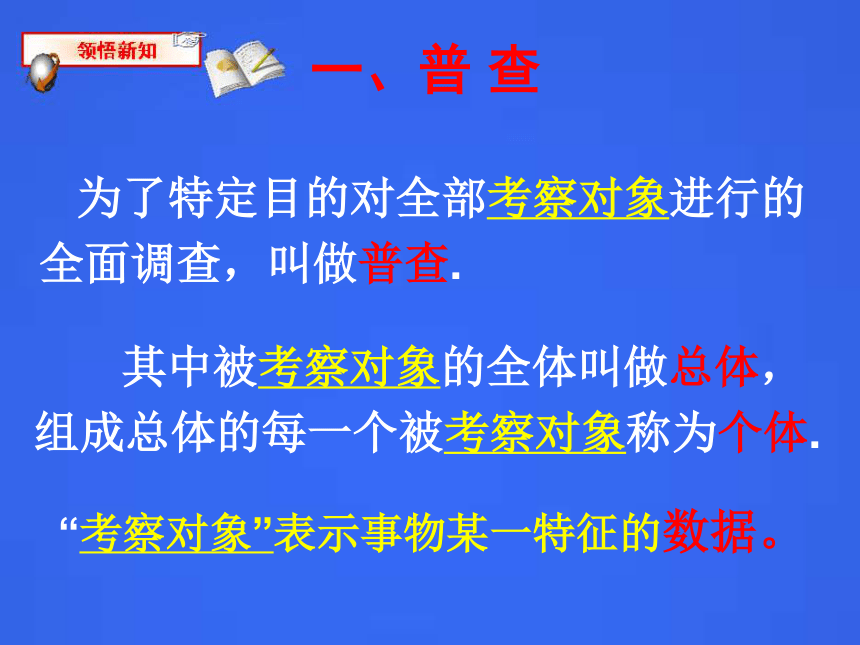 领悟新知

一、普 查

为了特定目的对全部考察对象进行的全面调查，叫做普查.

其中被考察对象的全体叫做总体，组成总体的每一个被考察对象称为个体.

“考察对象”表示事物某一特征的数据。